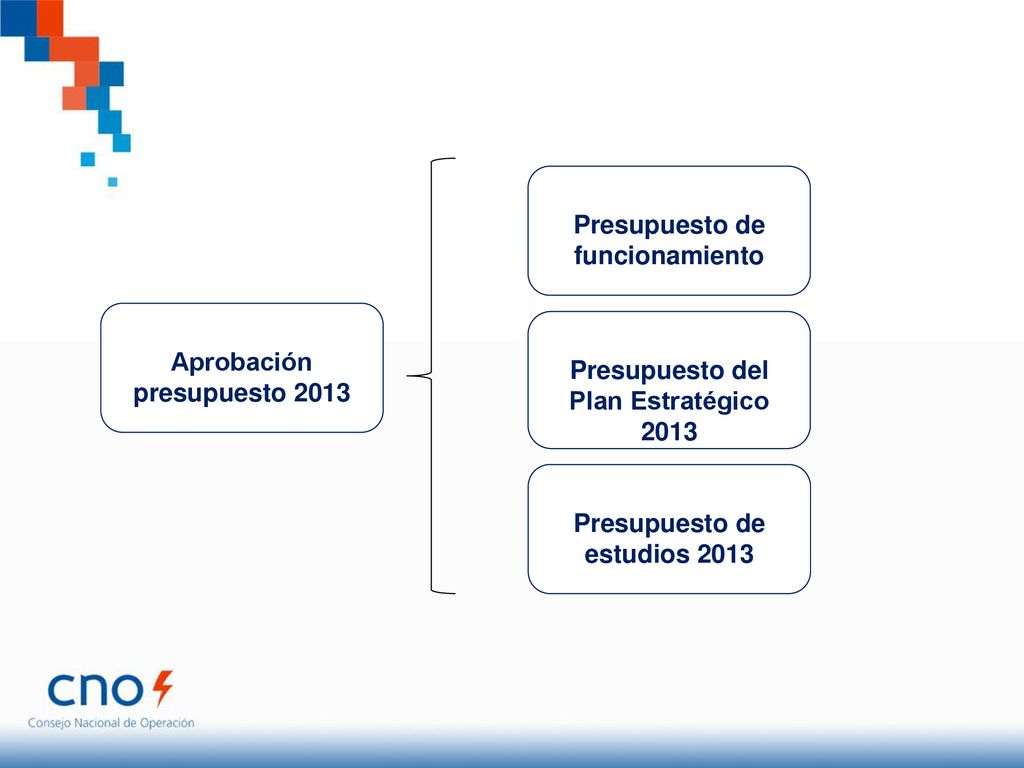 Aprobación presupuesto 2013

Presupuesto de funcionamiento

Presupuesto del Plan Estratégico 2013

Presupuesto de estudios 2013

cno
Consejo Nacional de Operación